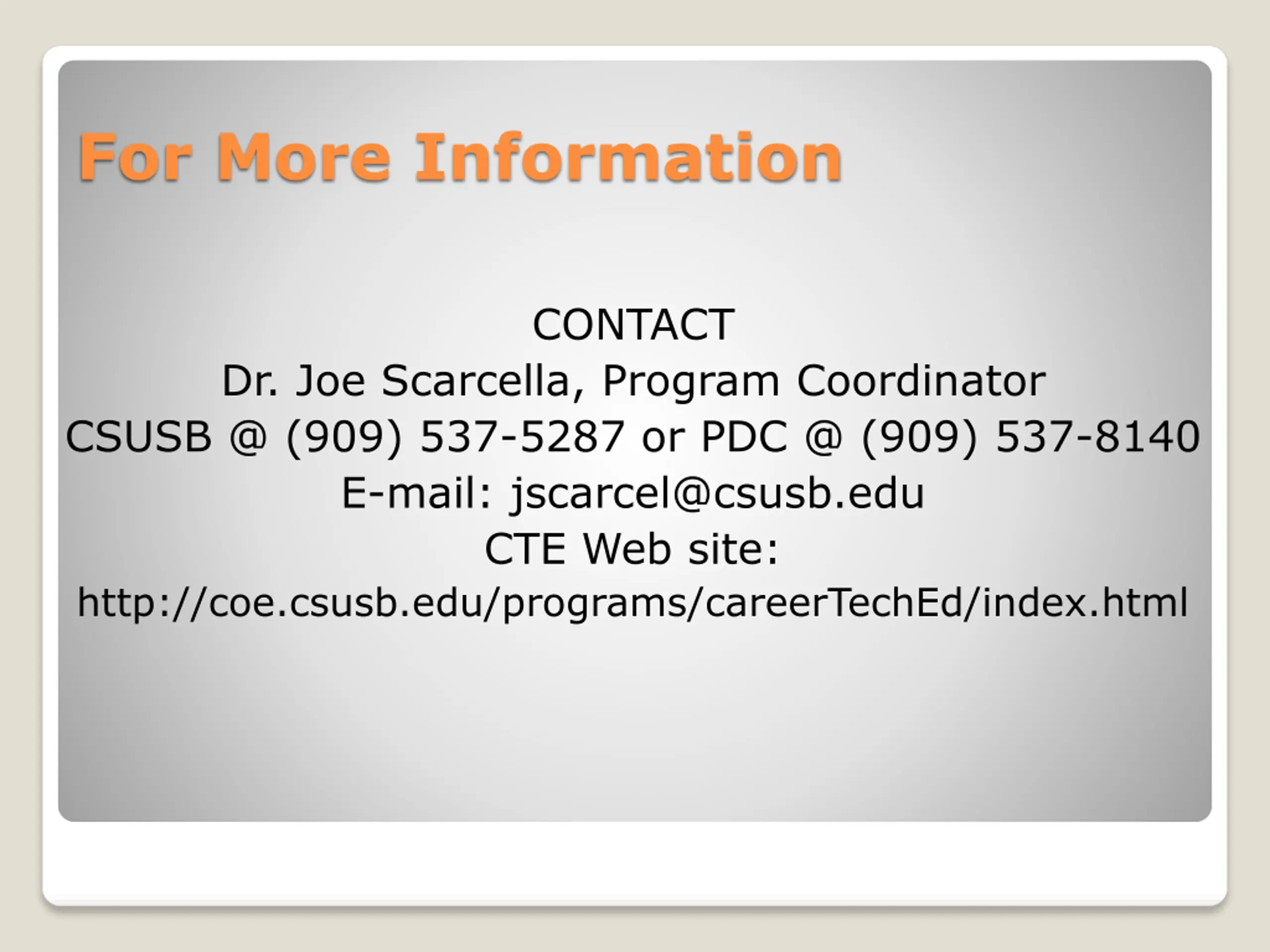 For More Information

CONTACT
Dr. Joe Scarcella, Program Coordinator
CSUSB @ (909) 537-5287 or PDC @ (909) 537-8140
E-mail: jscarcel@csusb.edu
CTE Web site:
http://coe.csusb.edu/programs/careerTechEd/index.html